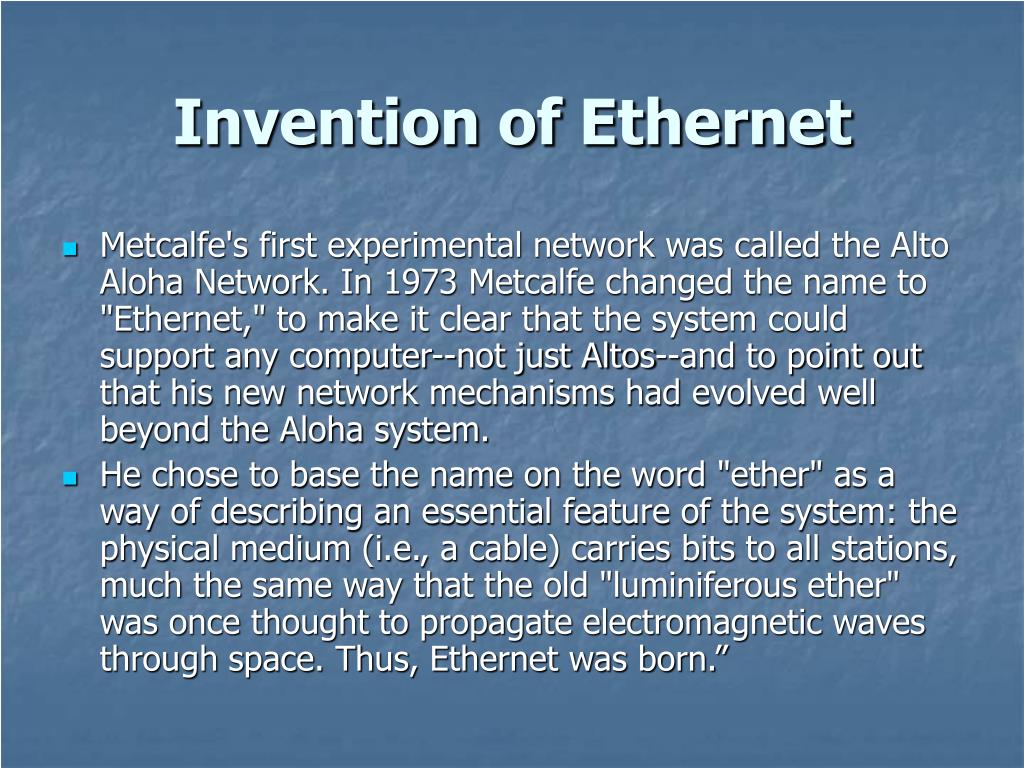 Invention of Ethernet

Metcalfe's first experimental network was called the Alto Aloha Network. In 1973 Metcalfe changed the name to "Ethernet," to make it clear that the system could support any computer--not just Altos--and to point out that his new network mechanisms had evolved well beyond the Aloha system.

He chose to base the name on the word "ether" as a way of describing an essential feature of the system: the physical medium (i.e., a cable) carries bits to all stations, much the same way that the old "luminiferous ether" was once thought to propagate electromagnetic waves through space. Thus, Ethernet was born.”